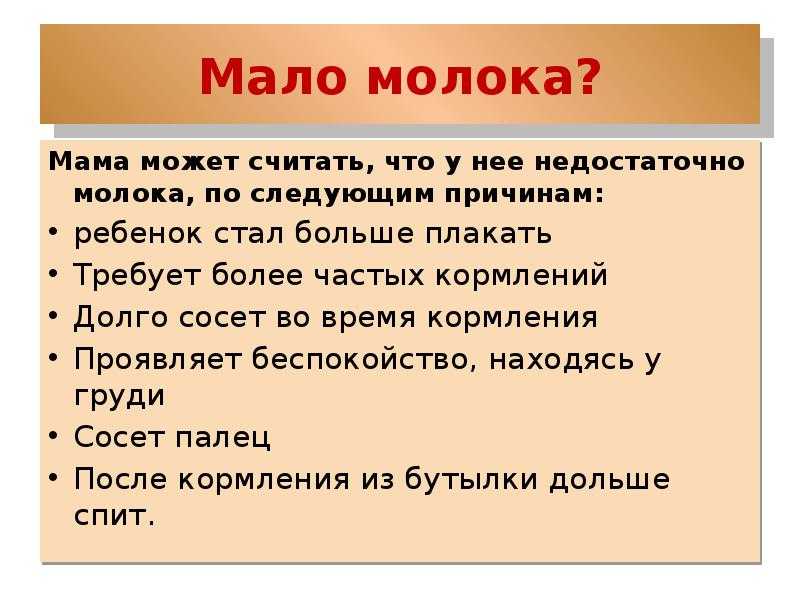 Мало молока?

Мама может считать, что у нее недостаточно молока, по следующим причинам:

• ребенок стал больше плакать
• Требует более частых кормлений
• Долго сосет во время кормления
• Проявляет беспокойство, находясь у груди
• Сосет палец
• После кормления из бутылки дольше спит.